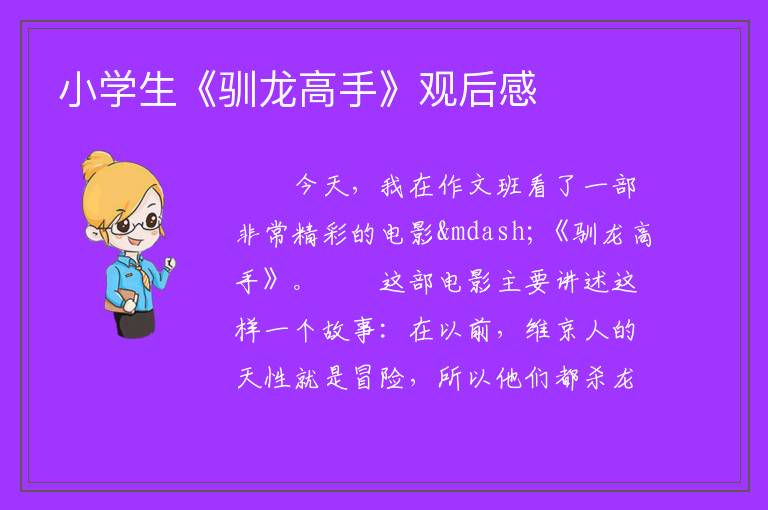 小学生《驯龙高手》观后感

今天，我在作文班看了一部非常精彩的电影&mdash;《驯龙高手》。

这部电影主要讲述这样一个故事：在以前，维京人的天性就是冒险，所以他们都杀龙